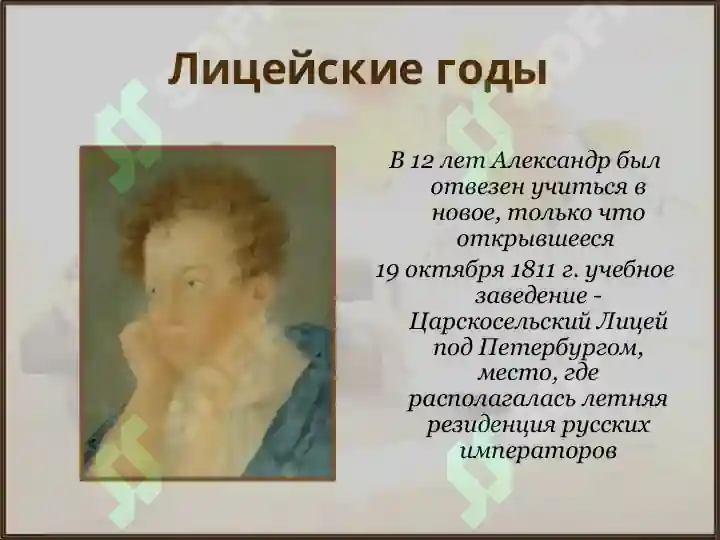 Лицейские годы

В 12 лет Александр был отвезен учиться в новое, только что открывшееся 19 октября 1811 г. учебное заведение - Царскосельский Лицей под Петербургом, место, где располагалась летняя резиденция русских императоров